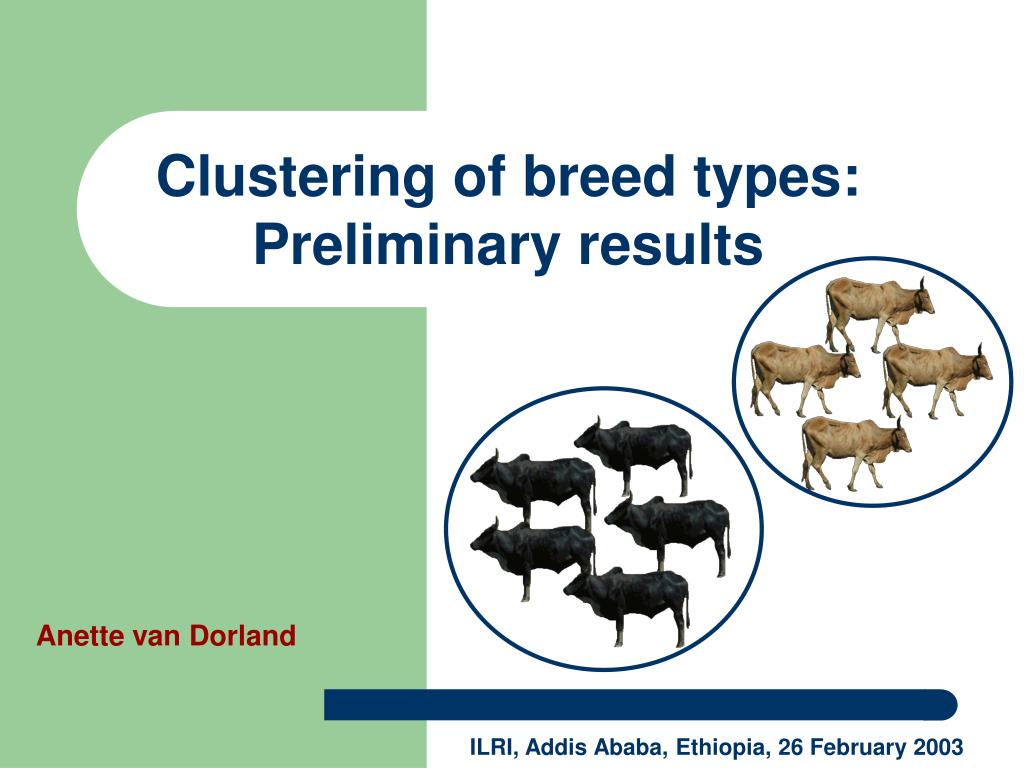 Clustering of breed types: Preliminary results

Anette van Dorland

ILRI, Addis Ababa, Ethiopia, 26 February 2003